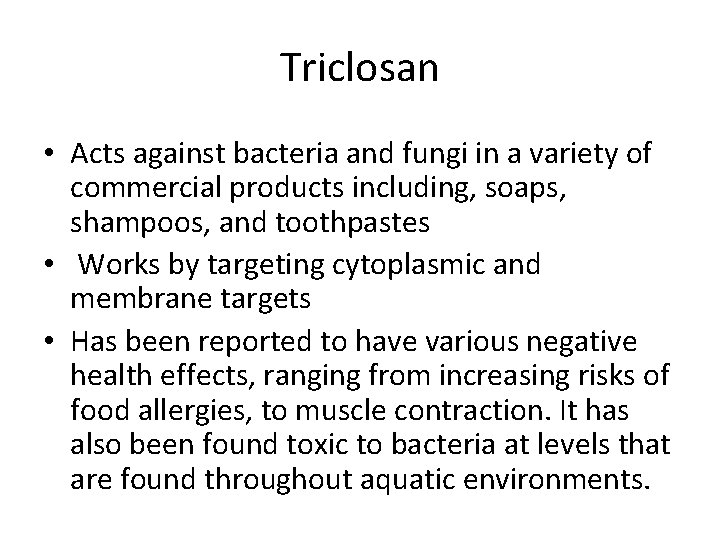 Triclosan

• Acts against bacteria and fungi in a variety of commercial products including, soaps, shampoos, and toothpastes
• Works by targeting cytoplasmic and membrane targets
• Has been reported to have various negative health effects, ranging from increasing risks of food allergies, to muscle contraction. It has also been found toxic to bacteria at levels that are found throughout aquatic environments.